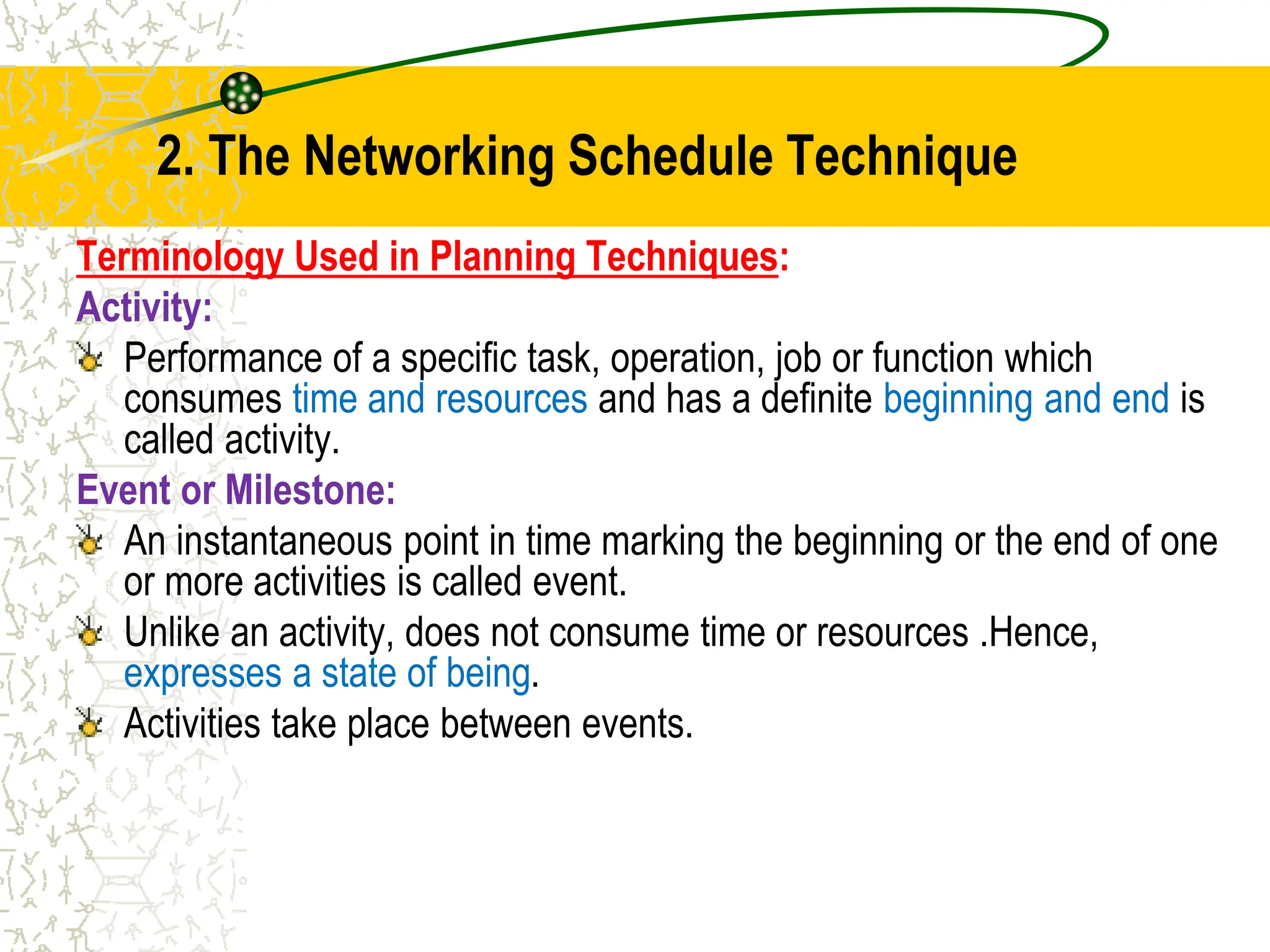 2. The Networking Schedule Technique

Terminology Used in Planning Techniques:

Activity:

Performance of a specific task, operation, job or function which consumes time and resources and has a definite beginning and end is called activity.

Event or Milestone:

An instantaneous point in time marking the beginning or the end of one or more activities is called event.

Unlike an activity, does not consume time or resources .Hence, expresses a state of being.

Activities take place between events.